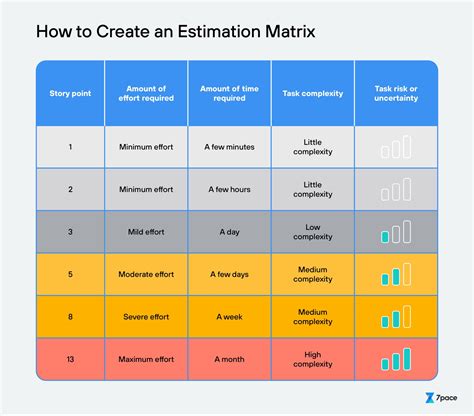 How to Create an Estimation Matrix

| Story point | Amount of effort required | Amount of time required | Task complexity | Task risk or uncertainty |
|---|---|---|---|---|
| 1 | Minimum effort | A few minutes | Little complexity | |
| 2 | Minimum effort | A few hours | Little complexity | |
| 3 | Mild effort | A day | Low complexity | |
| 5 | Moderate effort | A few days | Medium complexity | |
| 8 | Severe effort | A week | Medium complexity | |
| 13 | Maximum effort | A month | High complexity | |

7pace